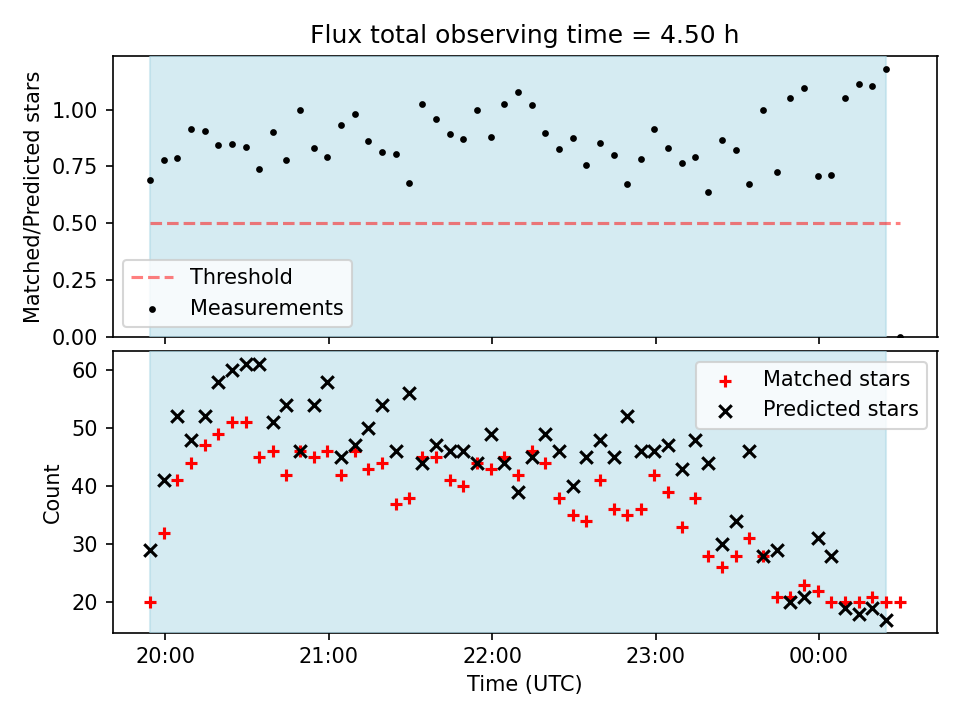 Flux total observing time = 4.50 h

Matched/Predicted stars

1.00
0.75
0.50
0.25
0.00

Threshold
Measurements

Count

60
50
40
30
20

Matched stars
Predicted stars

20:00
21:00
22:00
23:00
00:00

Time (UTC)